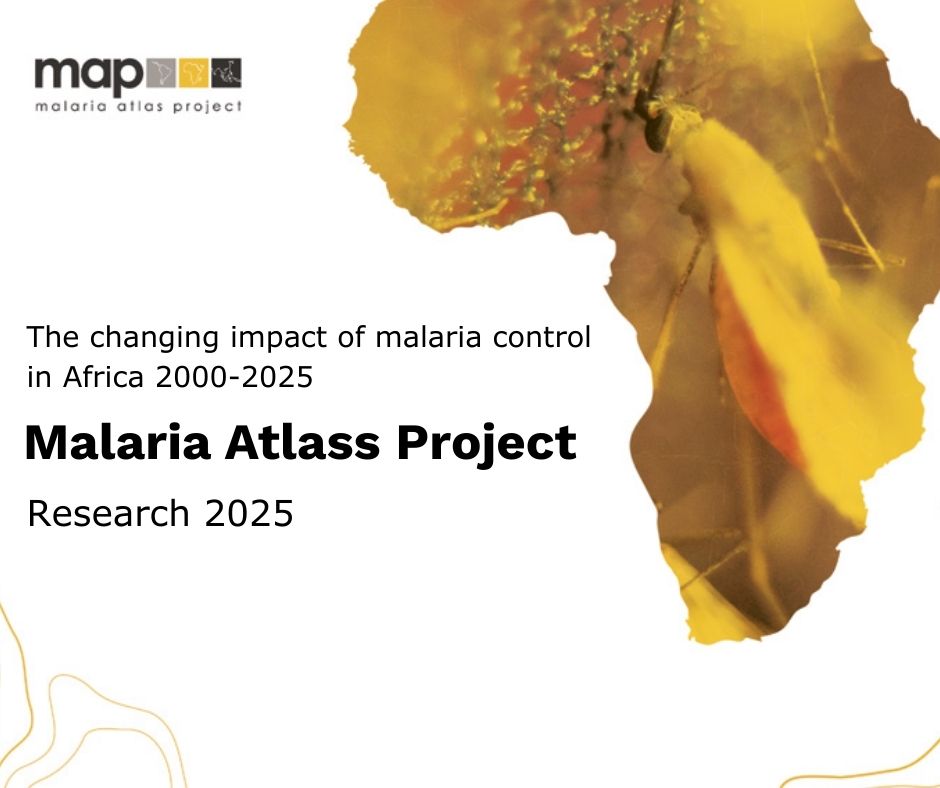 map
malaria atlas project

The changing impact of malaria control in Africa 2000-2025

Malaria Atlass Project

Research 2025